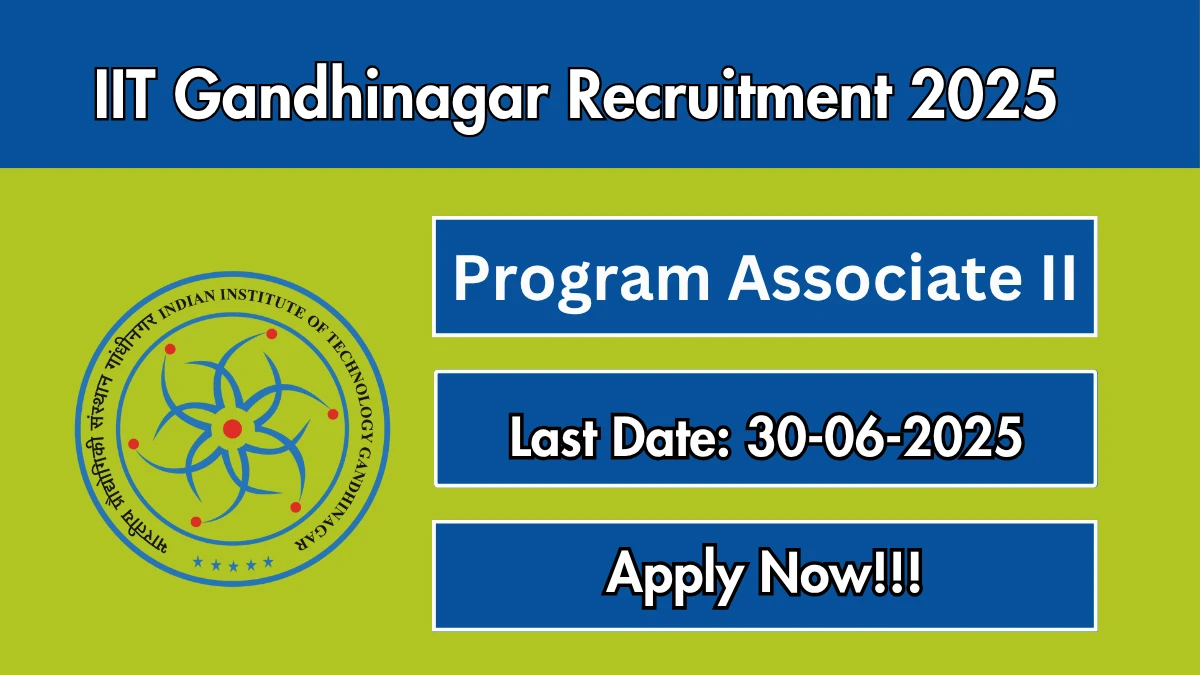 IIT Gandhinagar Recruitment 2025

भारतीय प्रौद्योगिकी संस्थान गांधीनगर INDIAN INSTITUTE OF TECHNOLOGY GANDHINAGAR

Program Associate II

Last Date: 30-06-2025

Apply Now!!!